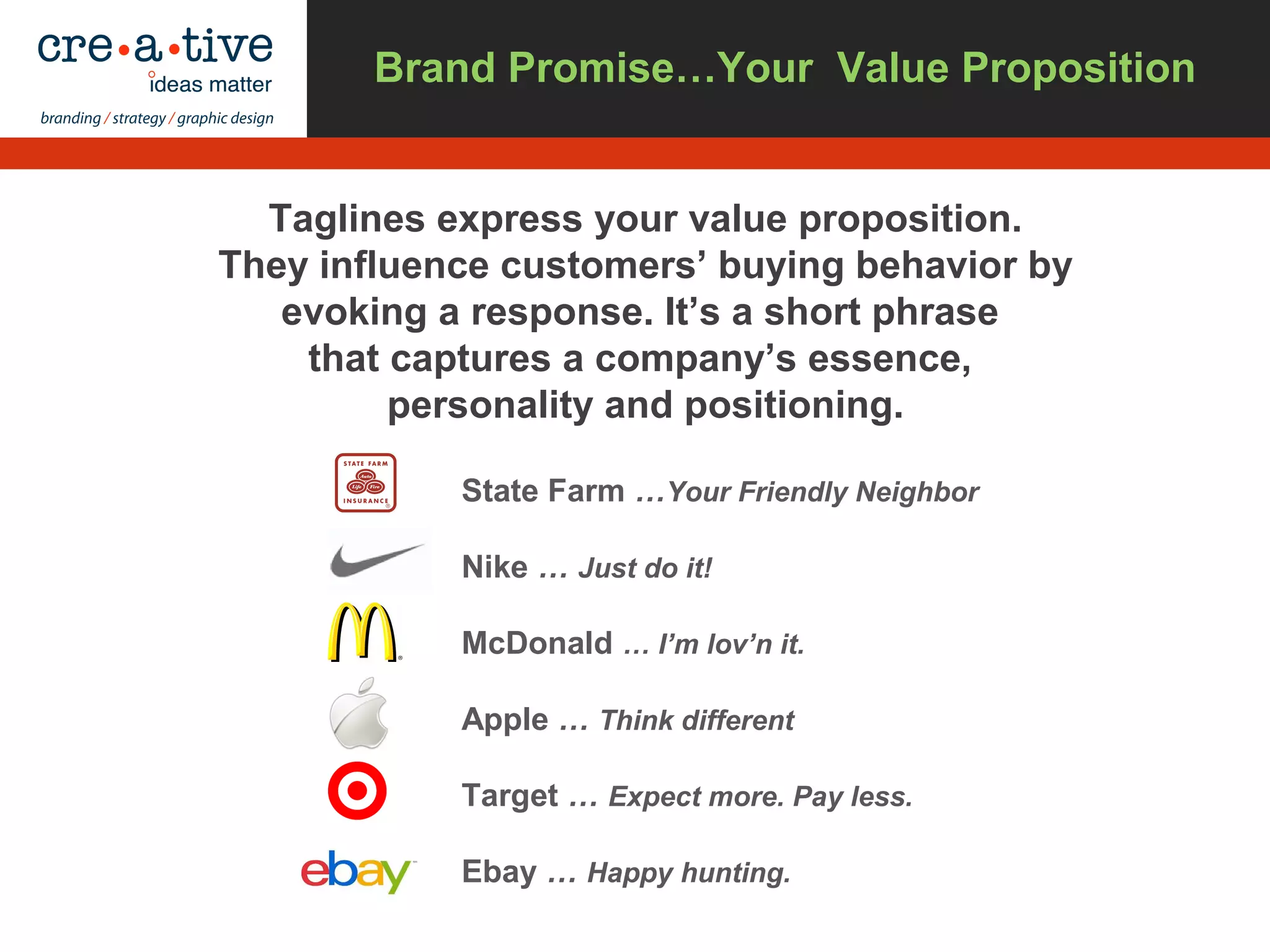 cre•a•tive
ideas matter
branding / strategy / graphic design

Brand Promise…Your Value Proposition

Taglines express your value proposition. They influence customers' buying behavior by evoking a response. It's a short phrase that captures a company's essence, personality and positioning.

STATE FARM
Auto
Life Fire
INSURANCE

State Farm …Your Friendly Neighbor

Nike … Just do it!

McDonald … I'm lov'n it.

Apple … Think different

Target … Expect more. Pay less.

ebay

Ebay … Happy hunting.